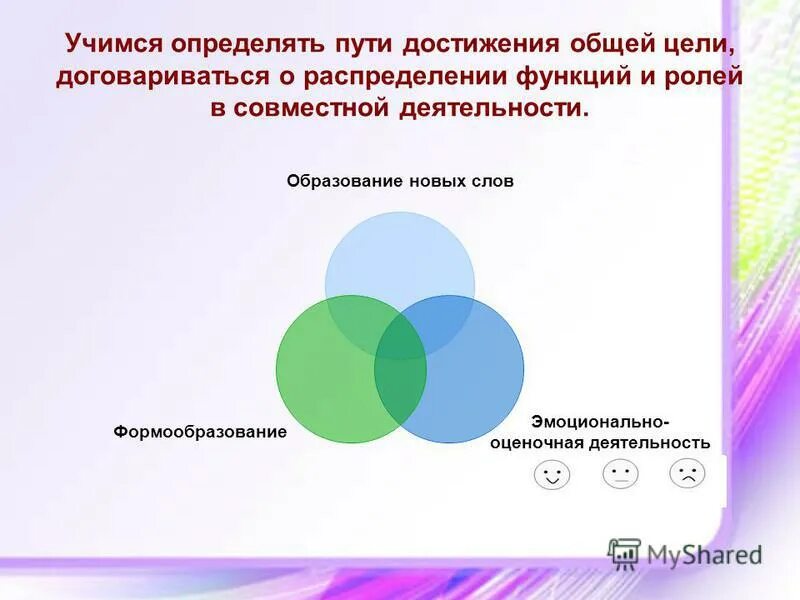 Учимся определять пути достижения общей цели, договариваться о распределении функций и ролей в совместной деятельности.

Образование новых слов

Формообразование

Эмоционально-оценочная деятельность

MyShared